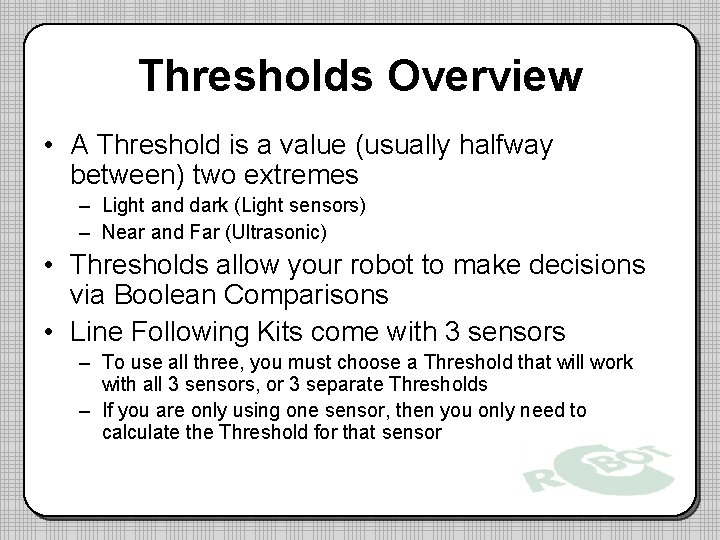 Thresholds Overview

• A Threshold is a value (usually halfway between) two extremes
  – Light and dark (Light sensors)
  – Near and Far (Ultrasonic)

• Thresholds allow your robot to make decisions via Boolean Comparisons

• Line Following Kits come with 3 sensors
  – To use all three, you must choose a Threshold that will work with all 3 sensors, or 3 separate Thresholds
  – If you are only using one sensor, then you only need to calculate the Threshold for that sensor

ROBOT